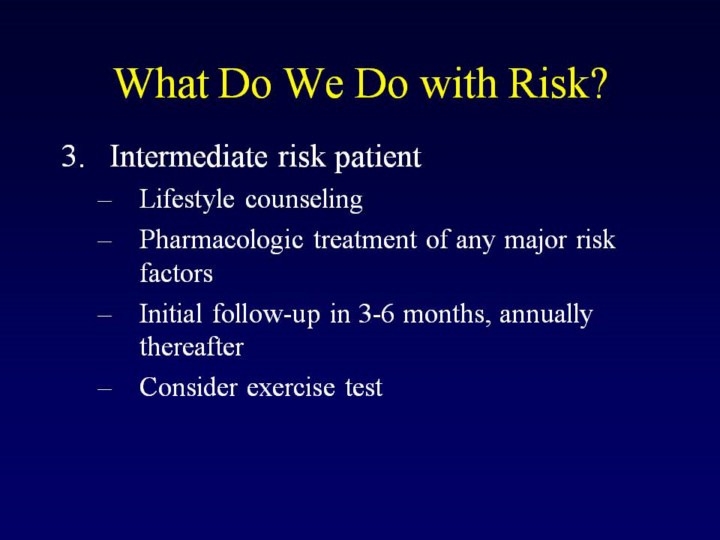 What Do We Do with Risk?

3. Intermediate risk patient

– Lifestyle counseling
– Pharmacologic treatment of any major risk factors
– Initial follow-up in 3-6 months, annually thereafter
– Consider exercise test